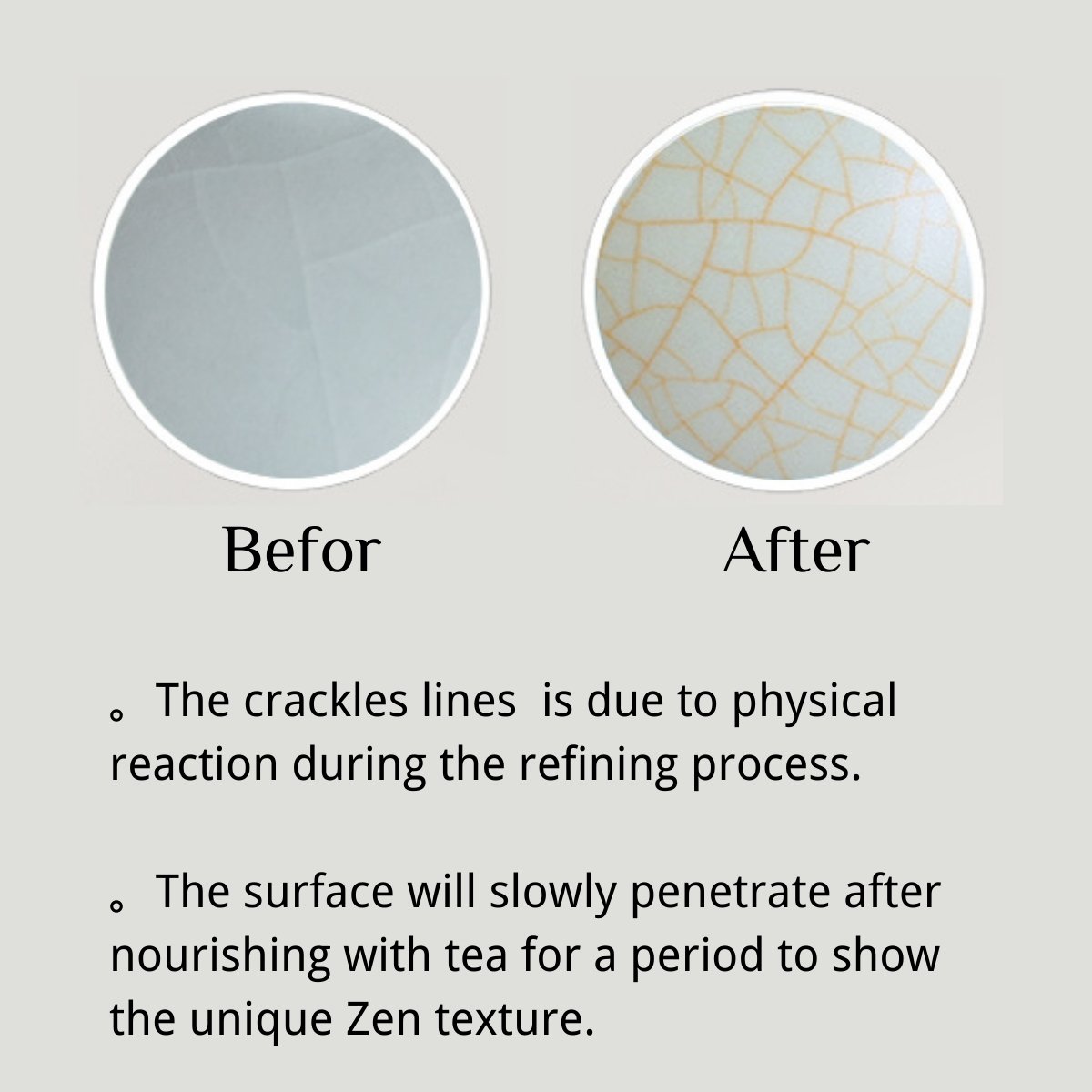 Befor

After

。The crackles lines  is due to physical reaction during the refining process.

。The surface will slowly penetrate after nourishing with tea for a period to show the unique Zen texture.